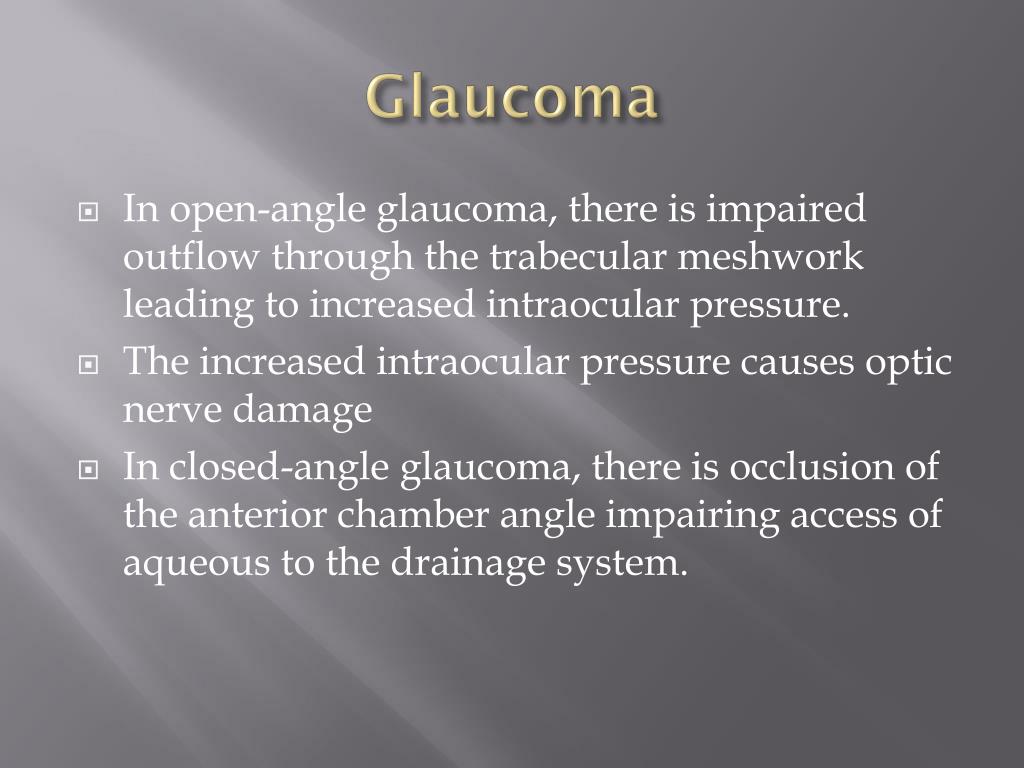 Glaucoma

In open-angle glaucoma, there is impaired outflow through the trabecular meshwork leading to increased intraocular pressure.

The increased intraocular pressure causes optic nerve damage

In closed-angle glaucoma, there is occlusion of the anterior chamber angle impairing access of aqueous to the drainage system.